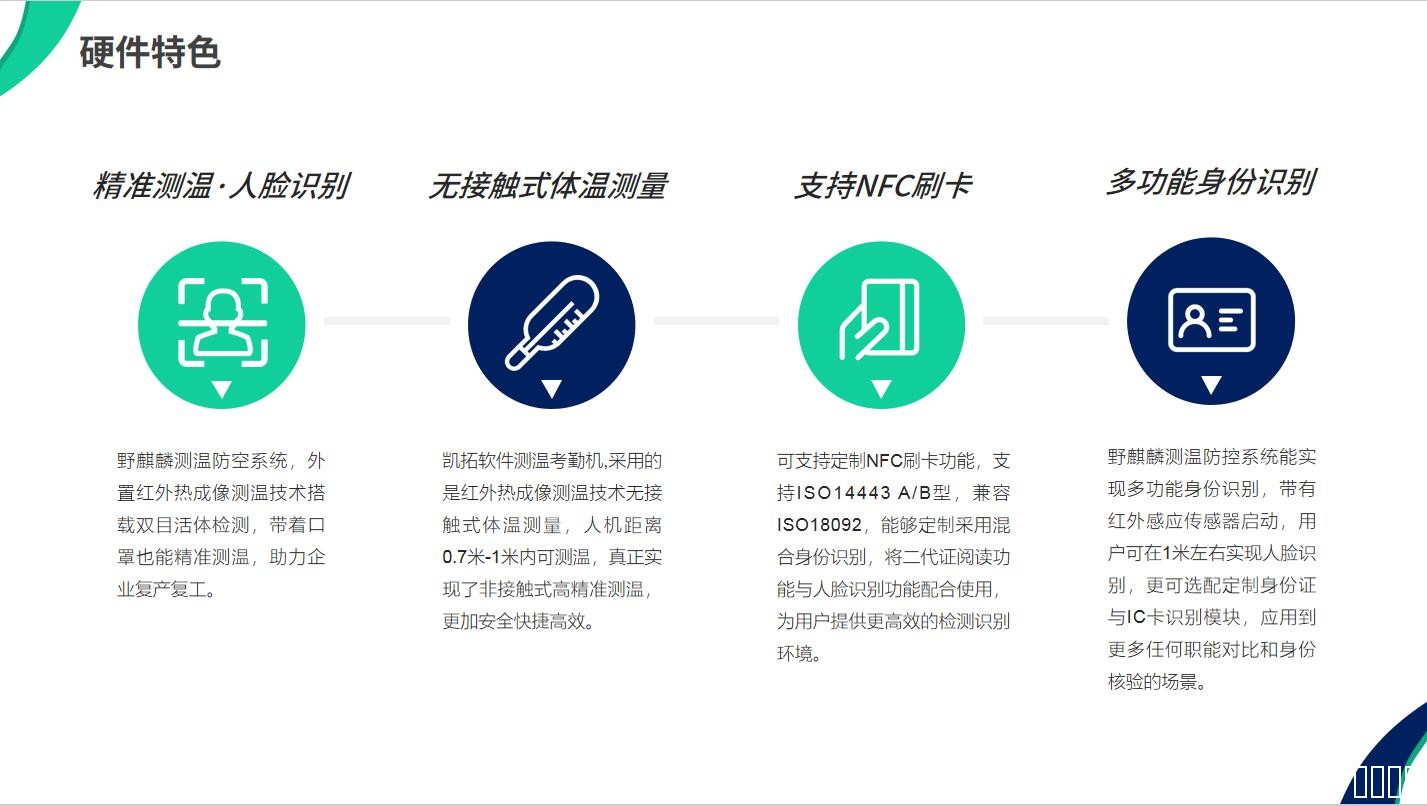 硬件特色

精准测温·人脸识别

野麒麟测温防空系统，外置红外热成像测温技术搭载双目活体检测，带着口罩也能精准测温，助力企业复产复工。

无接触式体温测量

凯拓软件测温考勤机,采用的是红外热成像测温技术无接触式体温测量，人机距离0.7米-1米内可测温，真正实现了非接触式高精准测温，更加安全快捷高效。

支持NFC刷卡

可支持定制NFC刷卡功能，支持ISO14443 A/B型，兼容ISO18092，能够定制采用混合身份识别，将二代证阅读功能与人脸识别功能配合使用，为用户提供更高效的检测识别环境。

多功能身份识别

野麒麟测温防控系统能实现多功能身份识别，带有红外感应传感器启动，用户可在1米左右实现人脸识别，更可选配定制身份证与IC卡识别模块，应用到更多任何职能对比和身份核验的场景。